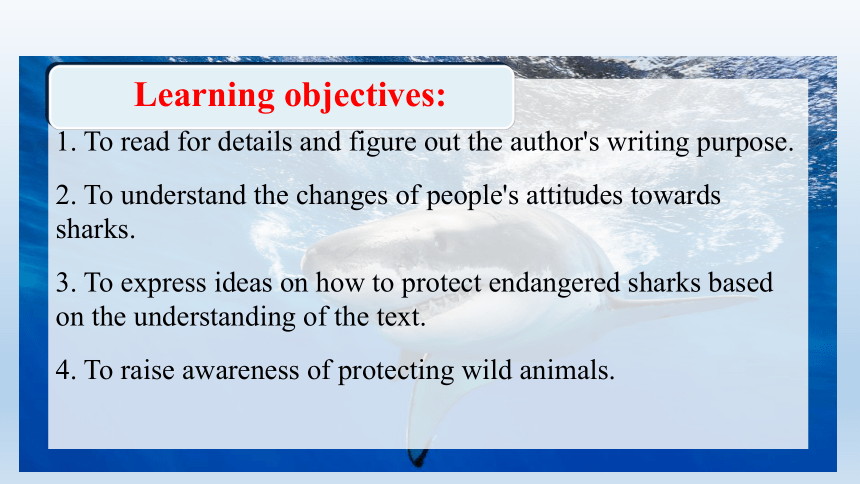 Learning objectives:

1. To read for details and figure out the author's writing purpose.

2. To understand the changes of people's attitudes towards sharks.

3. To express ideas on how to protect endangered sharks based on the understanding of the text.

4. To raise awareness of protecting wild animals.